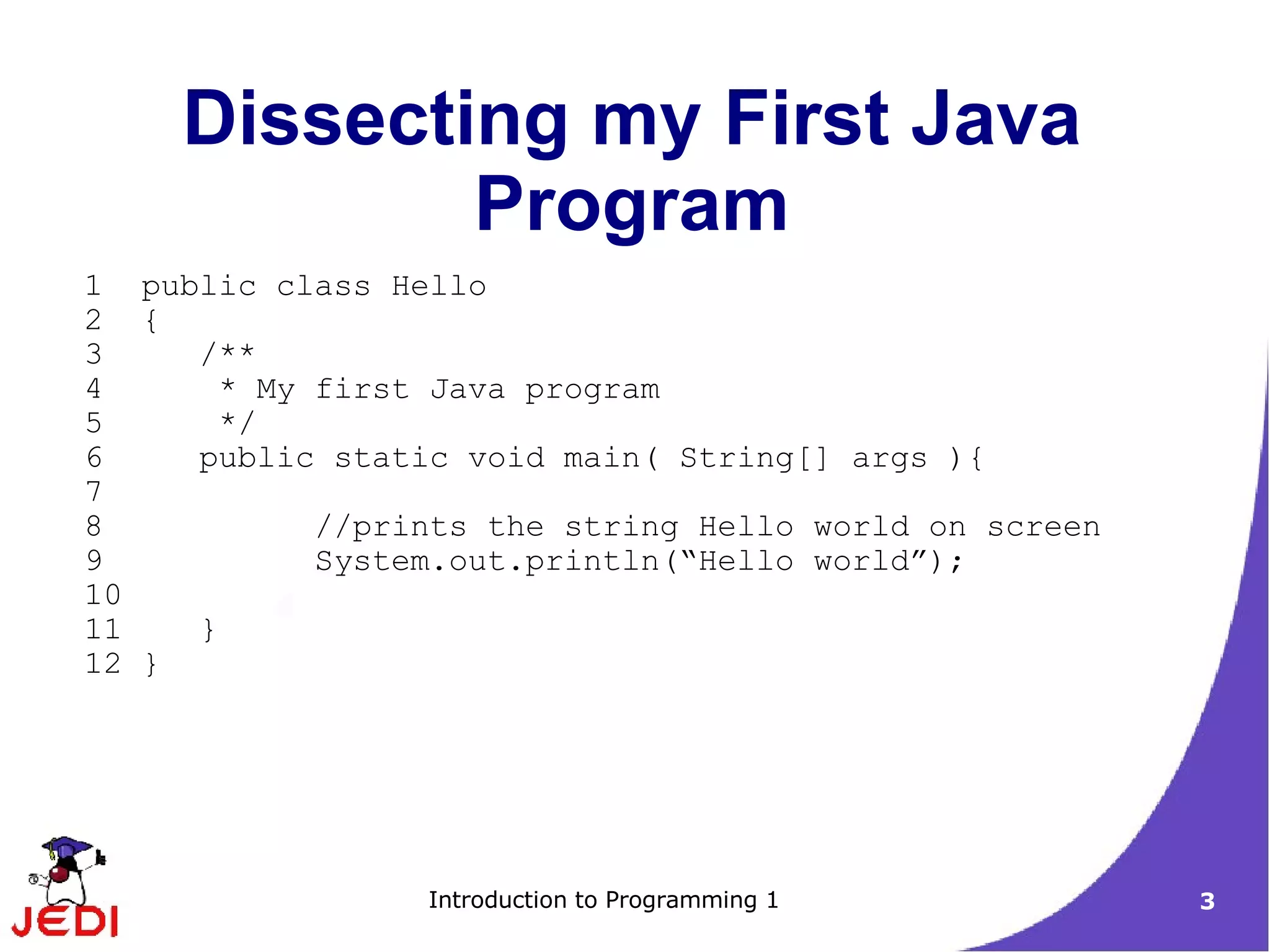 Dissecting my First Java Program

1 public class Hello
2 {
3    /**
4     * My first Java program
5     */
6    public static void main( String[] args ){
7
8          //prints the string Hello world on screen
9          System.out.println(“Hello world”);
10
11    }
12 }

JEDI

Introduction to Programming 1

3